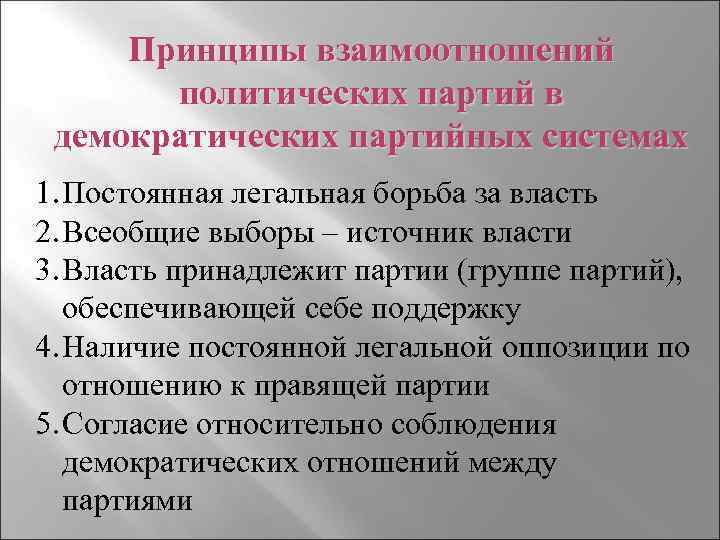 Принципы взаимоотношений политических партий в демократических партийных системах

1. Постоянная легальная борьба за власть
2. Всеобщие выборы – источник власти
3. Власть принадлежит партии (группе партий), обеспечивающей себе поддержку
4. Наличие постоянной легальной оппозиции по отношению к правящей партии
5. Согласие относительно соблюдения демократических отношений между партиями